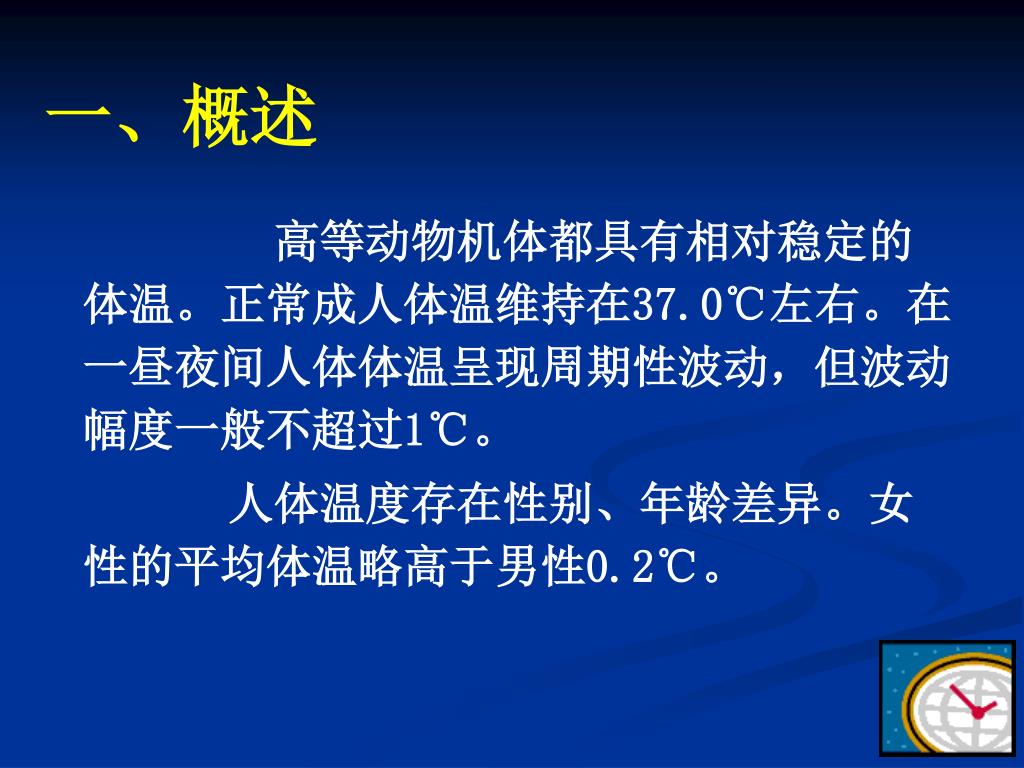 一、概述

高等动物机体都具有相对稳定的体温。正常成人体温维持在37.0℃左右。在一昼夜间人体体温呈现周期性波动，但波动幅度一般不超过1℃。

人体温度存在性别、年龄差异。女性的平均体温略高于男性0.2℃。